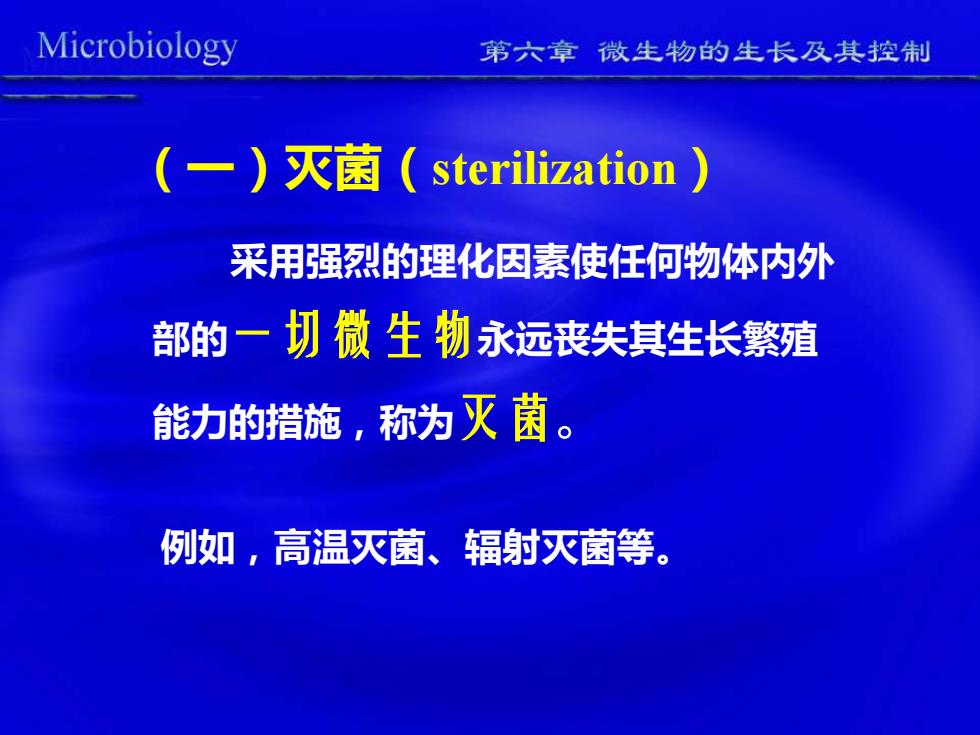 Microbiology

第六章 微生物的生长及其控制

（一）灭菌（sterilization）

采用强烈的理化因素使任何物体内外部的一切微生物永远丧失其生长繁殖能力的措施，称为灭菌。

例如，高温灭菌、辐射灭菌等。